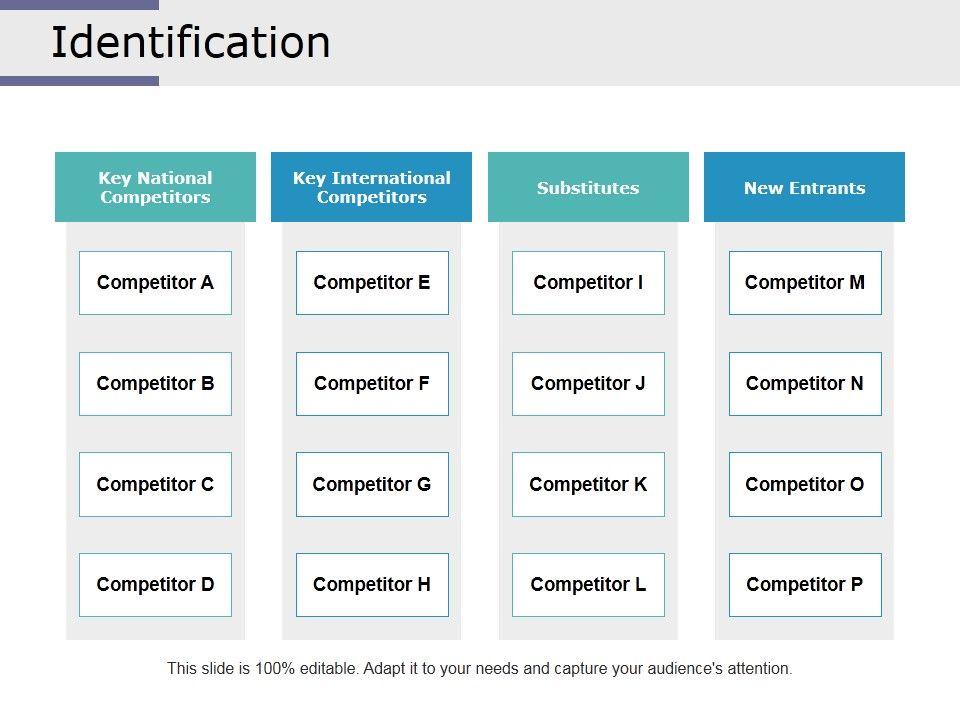 Identification

Key National Competitors

Competitor A

Competitor B

Competitor C

Competitor D

Key International Competitors

Competitor E

Competitor F

Competitor G

Competitor H

Substitutes

Competitor I

Competitor J

Competitor K

Competitor L

New Entrants

Competitor M

Competitor N

Competitor O

Competitor P

This slide is 100% editable. Adapt it to your needs and capture your audience's attention.